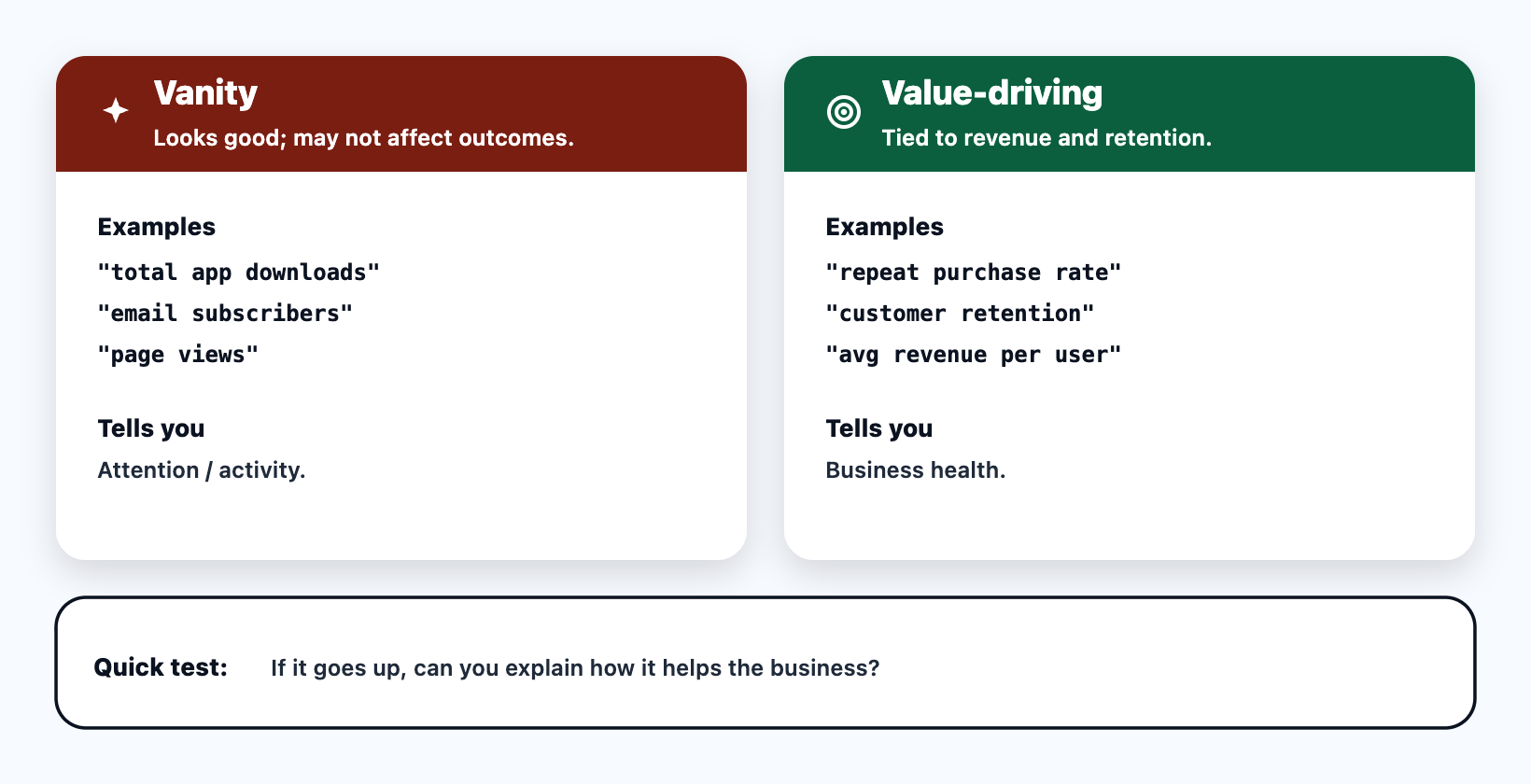 Vanity
Looks good; may not affect outcomes.

Examples
"total app downloads"
"email subscribers"
"page views"

Tells you
Attention / activity.

Value-driving
Tied to revenue and retention.

Examples
"repeat purchase rate"
"customer retention"
"avg revenue per user"

Tells you
Business health.

Quick test: If it goes up, can you explain how it helps the business?